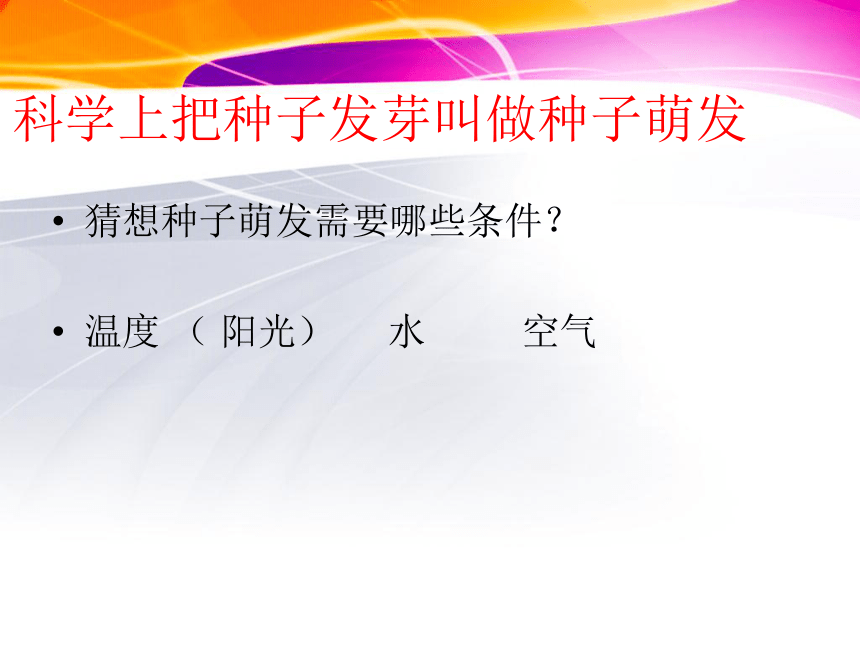 科学上把种子发芽叫做种子萌发

• 猜想种子萌发需要哪些条件？

• 温度 （ 阳光） 水 空气